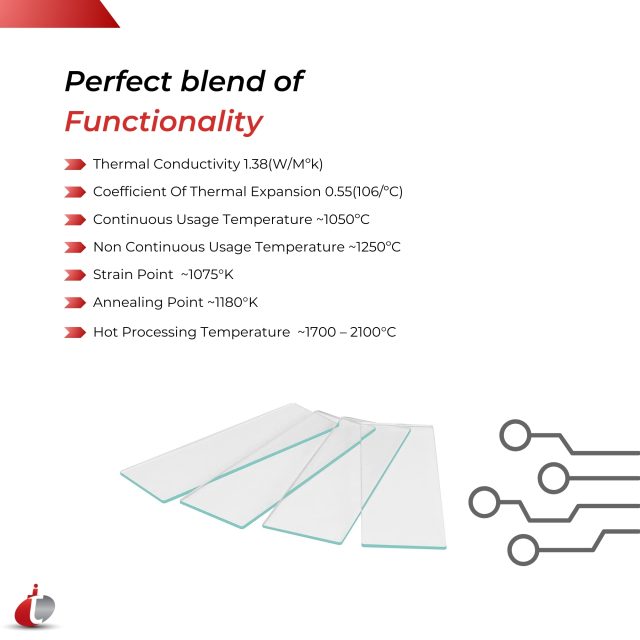 Perfect blend of
Functionality

Thermal Conductivity 1.38(W/M°k)

Coefficient Of Thermal Expansion 0.55(106/°C)

Continuous Usage Temperature ~1050°C

Non Continuous Usage Temperature ~1250°C

Strain Point ~1075°K

Annealing Point ~1180°K

Hot Processing Temperature ~1700 – 2100°C